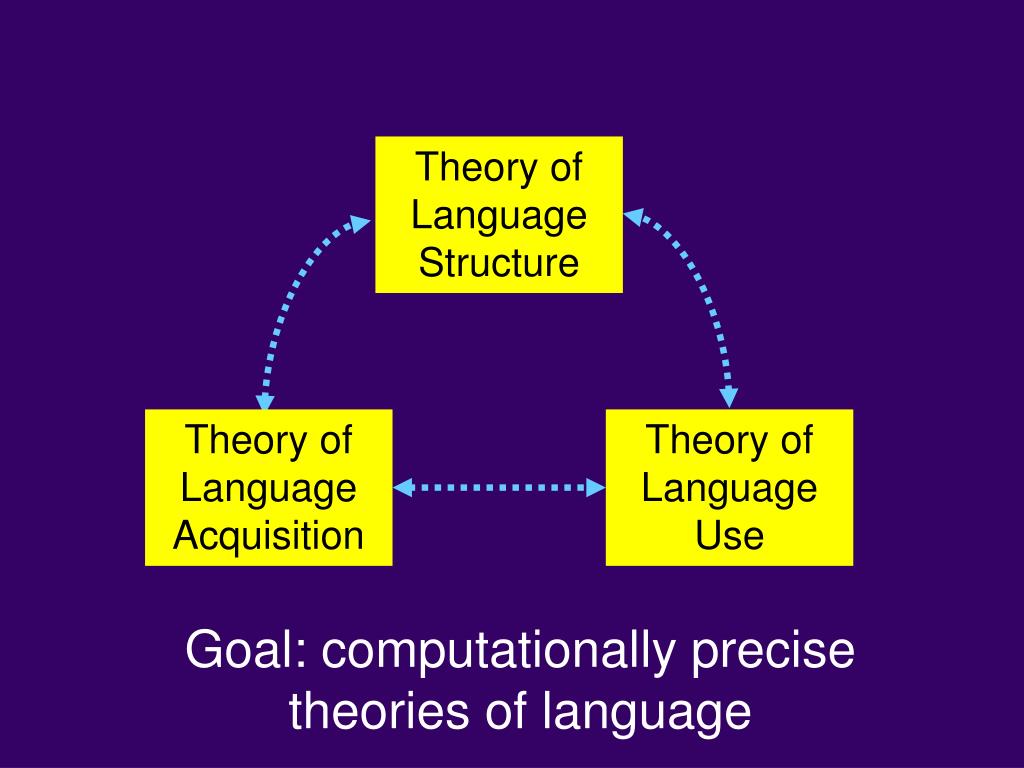 Theory of Language Structure

Theory of Language Acquisition

Theory of Language Use

Goal: computationally precise theories of language